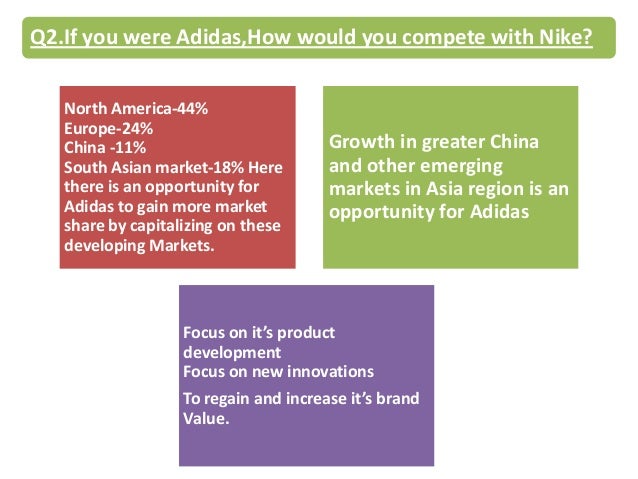 Q2.If you were Adidas,How would you compete with Nike?

North America-44%
Europe-24%
China -11%
South Asian market-18% Here there is an opportunity for Adidas to gain more market share by capitalizing on these developing Markets.

Growth in greater China and other emerging markets in Asia region is an opportunity for Adidas

Focus on it's product development
Focus on new innovations

To regain and increase it's brand Value.